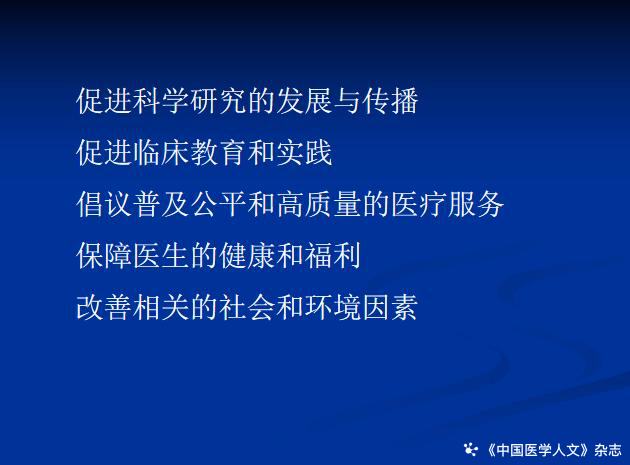 促进科学研究的发展与传播

促进临床教育和实践

倡议普及公平和高质量的医疗服务

保障医生的健康和福利

改善相关的社会和环境因素

《中国医学人文》杂志